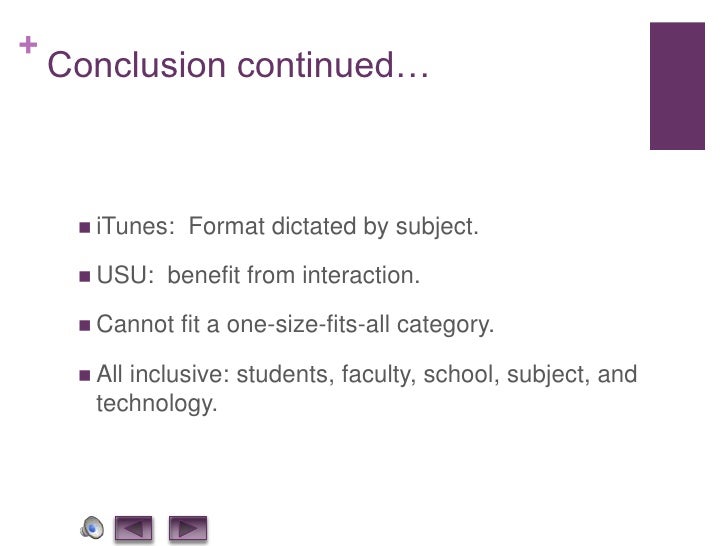 + Conclusion continued…

- iTunes:  Format dictated by subject.
- USU:  benefit from interaction.
- Cannot fit a one-size-fits-all category.
- All inclusive: students, faculty, school, subject, and technology.